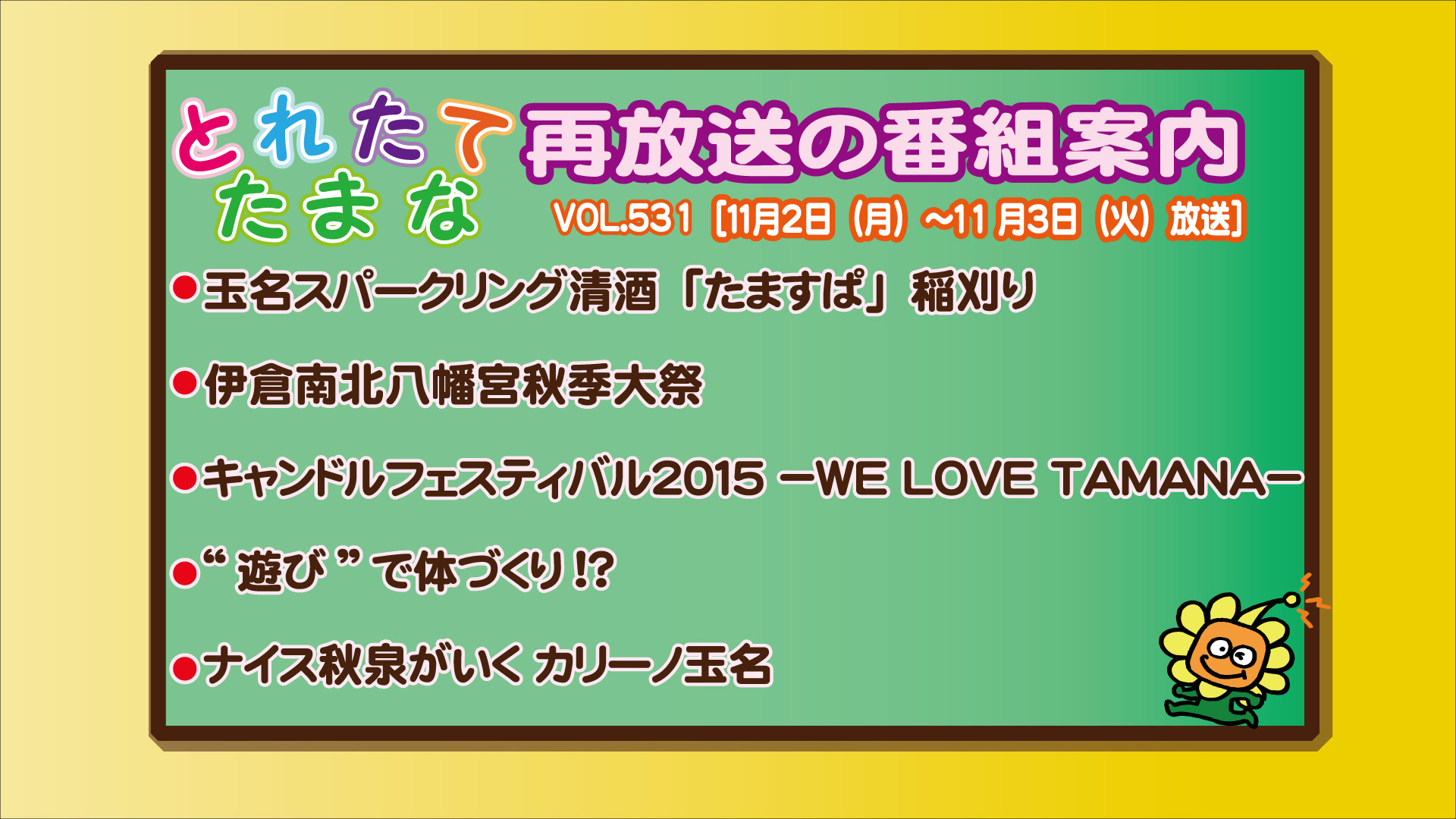 とれたて たまな 再放送の番組案内

VOL.531［11月2日（月）～11月3日（火）放送］

●玉名スパークリング清酒「たますぱ」稲刈り

●伊倉南北八幡宮秋季大祭

●キャンドルフェスティバル2015 ーWE LOVE TAMANAー

●“遊び”で体づくり!?

●ナイス秋泉がいく カリーノ玉名